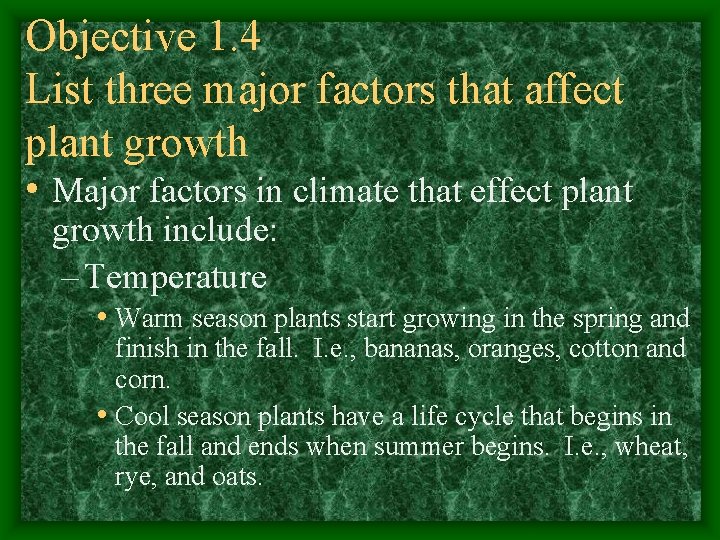 Objective 1.4
List three major factors that affect plant growth

• Major factors in climate that effect plant growth include:

– Temperature

• Warm season plants start growing in the spring and finish in the fall. I.e., bananas, oranges, cotton and corn.

• Cool season plants have a life cycle that begins in the fall and ends when summer begins. I.e., wheat, rye, and oats.